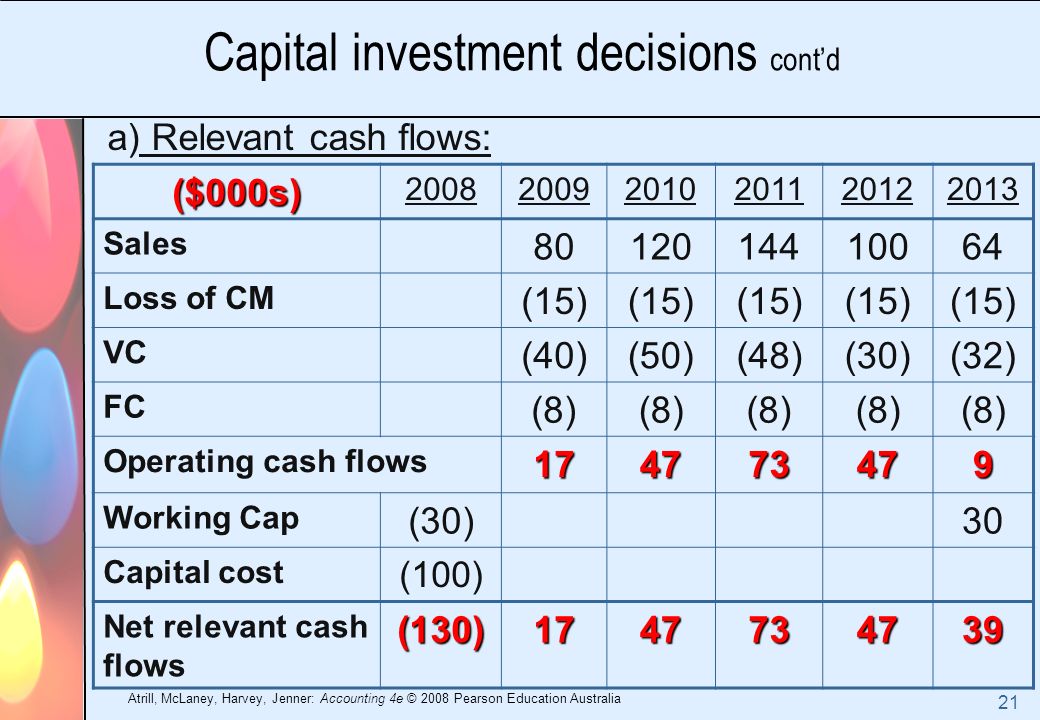 Capital investment decisions cont'd

a) Relevant cash flows:

| ($000s) | 2008 | 2009 | 2010 | 2011 | 2012 | 2013 |
|---|---|---|---|---|---|---|
| Sales | | 80 | 120 | 144 | 100 | 64 |
| Loss of CM | | (15) | (15) | (15) | (15) | (15) |
| VC | | (40) | (50) | (48) | (30) | (32) |
| FC | | (8) | (8) | (8) | (8) | (8) |
| Operating cash flows | | 17 | 47 | 73 | 47 | 9 |
| Working Cap | (30) | | | | | 30 |
| Capital cost | (100) | | | | | |
| Net relevant cash flows | (130) | 17 | 47 | 73 | 47 | 39 |

Atrill, McLaney, Harvey, Jenner: Accounting 4e © 2008 Pearson Education Australia

21